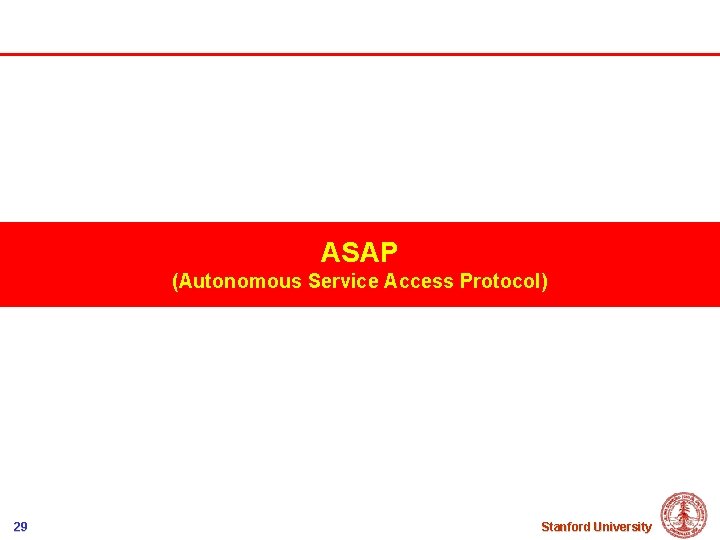 ASAP
(Autonomous Service Access Protocol)

29

Stanford University